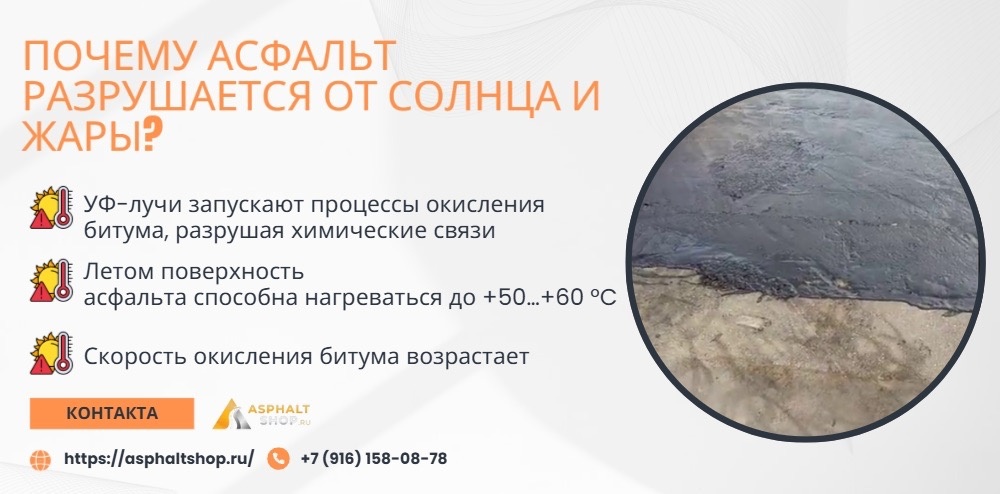 ПОЧЕМУ АСФАЛЬТ РАЗРУШАЕТСЯ ОТ СОЛНЦА И ЖАРЫ?

УФ-лучи запускают процессы окисления битума, разрушая химические связи

Летом поверхность асфальта способна нагреваться до +50...+60 ºС

Скорость окисления битума возрастает

КОНТАКТА

ASPHALT SHOP.RU

https://asphaltshop.ru/

+7 (916) 158-08-78